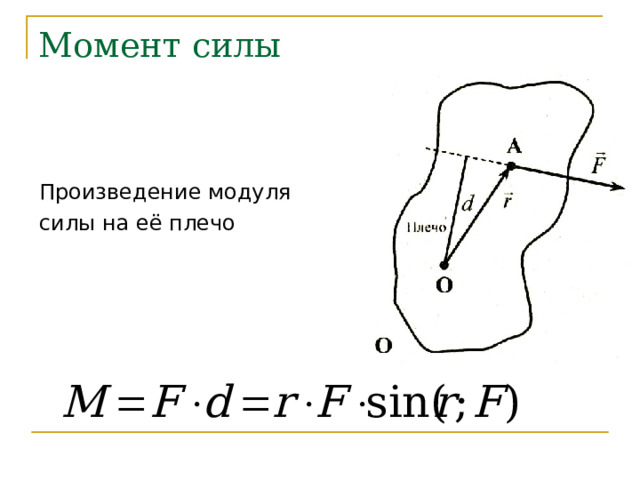 Момент силы

Произведение модуля силы на её плечо

A

$\vec{F}$

$d$

$\vec{r}$

Плечо

O

O

$M = F \cdot d = r \cdot F \cdot \sin(r; F)$